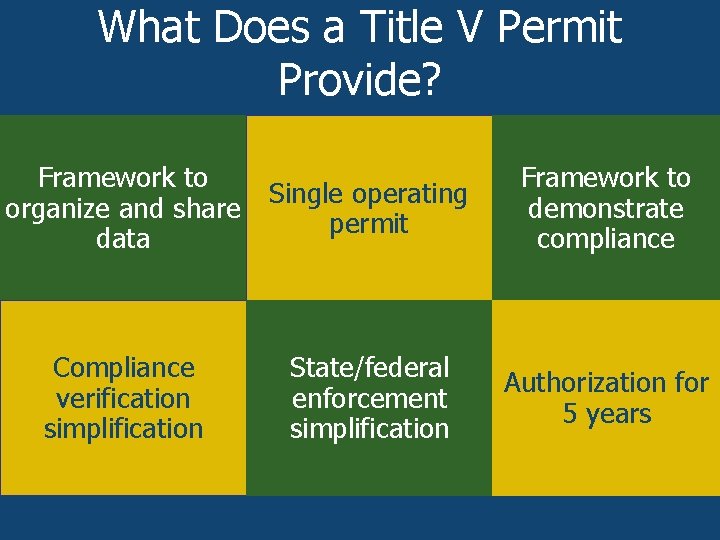 What Does a Title V Permit Provide?

Framework to organize and share data

Single operating permit

Framework to demonstrate compliance

Compliance verification simplification

State/federal enforcement simplification

Authorization for 5 years